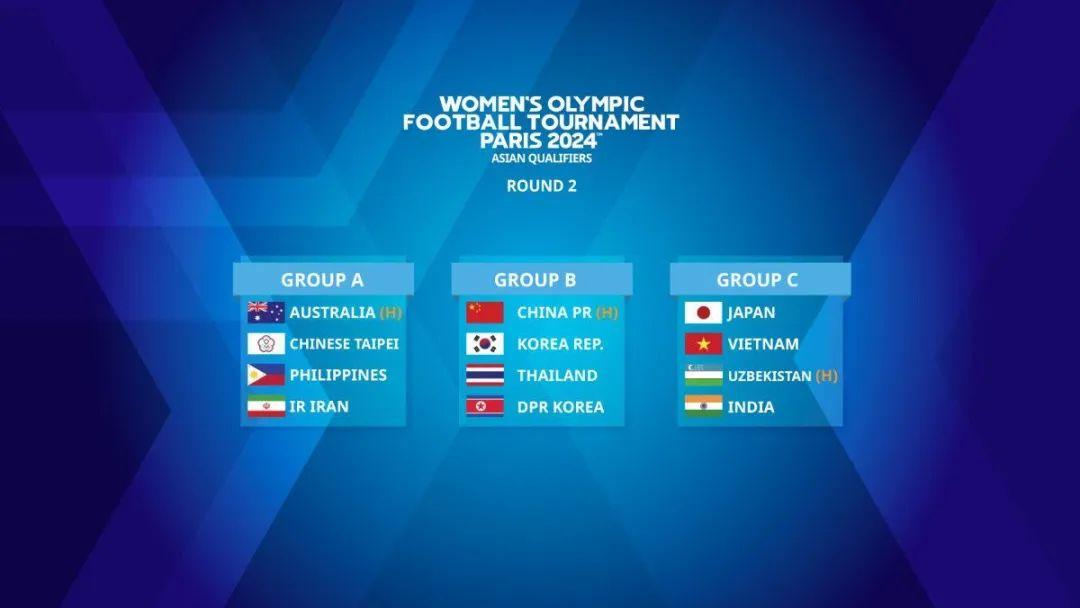 WOMEN'S OLYMPIC FOOTBALL TOURNAMENT PARIS 2024™
ASIAN QUALIFIERS

ROUND 2

GROUP A
AUSTRALIA (H)
CHINESE TAIPEI
PHILIPPINES
IR IRAN

GROUP B
CHINA PR (H)
KOREA REP.
THAILAND
DPR KOREA

GROUP C
JAPAN
VIETNAM
UZBEKISTAN (H)
INDIA